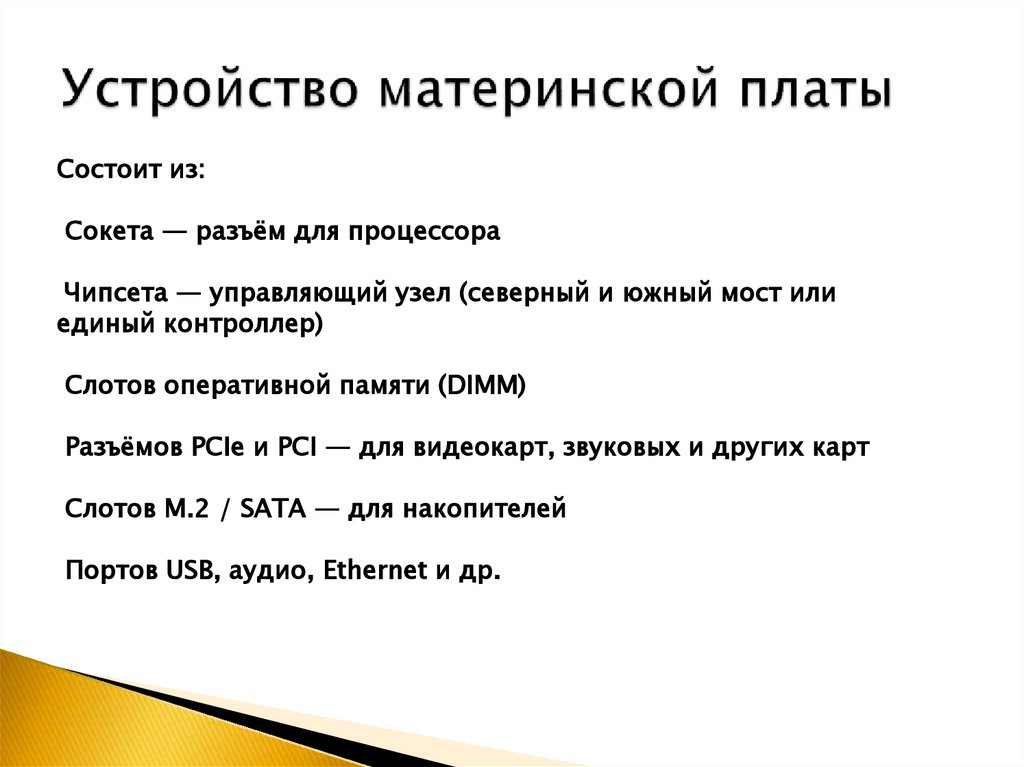 Устройство материнской платы

Состоит из:

Сокета — разъём для процессора

Чипсета — управляющий узел (северный и южный мост или единый контроллер)

Слотов оперативной памяти (DIMM)

Разъёмов PCIe и PCI — для видеокарт, звуковых и других карт

Слотов M.2 / SATA — для накопителей

Портов USB, аудио, Ethernet и др.